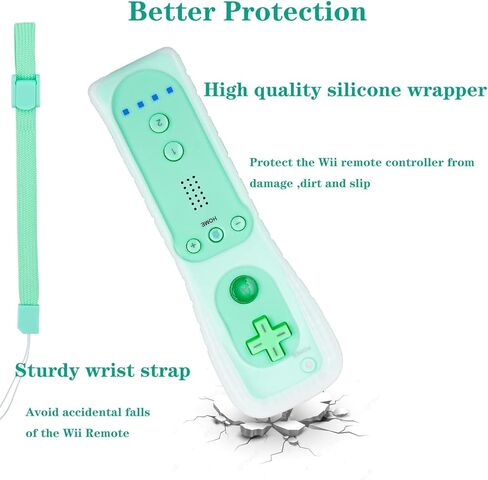 Better Protection

High quality silicone wrapper

Protect the Wii remote controller from damage ,dirt and slip

2

1

HOME

Sturdy wrist strap

Avoid accidental falls of the Wii Remote